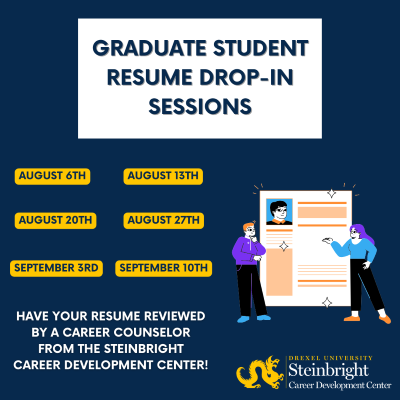 GRADUATE STUDENT RESUME DROP-IN SESSIONS

AUGUST 6TH

AUGUST 13TH

AUGUST 20TH

AUGUST 27TH

SEPTEMBER 3RD

SEPTEMBER 10TH

HAVE YOUR RESUME REVIEWED BY A CAREER COUNSELOR FROM THE STEINBRIGHT CAREER DEVELOPMENT CENTER!

DREXEL UNIVERSITY
Steinbright
Career Development Center